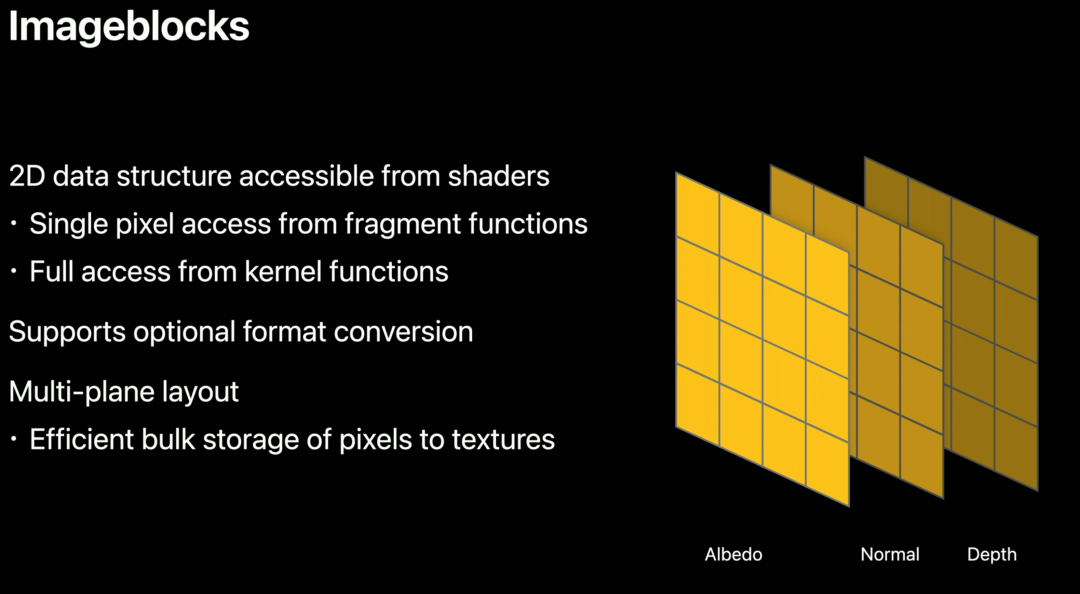 Imageblocks

2D data structure accessible from shaders
• Single pixel access from fragment functions
• Full access from kernel functions

Supports optional format conversion

Multi-plane layout
• Efficient bulk storage of pixels to textures

Albedo

Normal

Depth